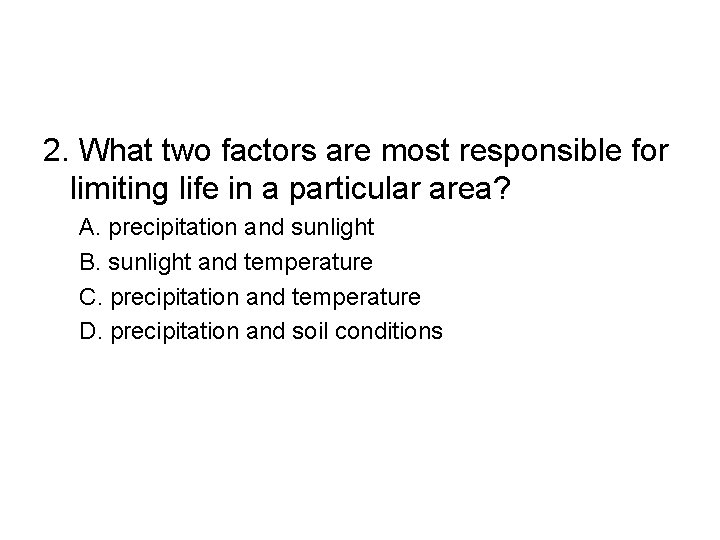 2. What two factors are most responsible for limiting life in a particular area?

A. precipitation and sunlight

B. sunlight and temperature

C. precipitation and temperature

D. precipitation and soil conditions